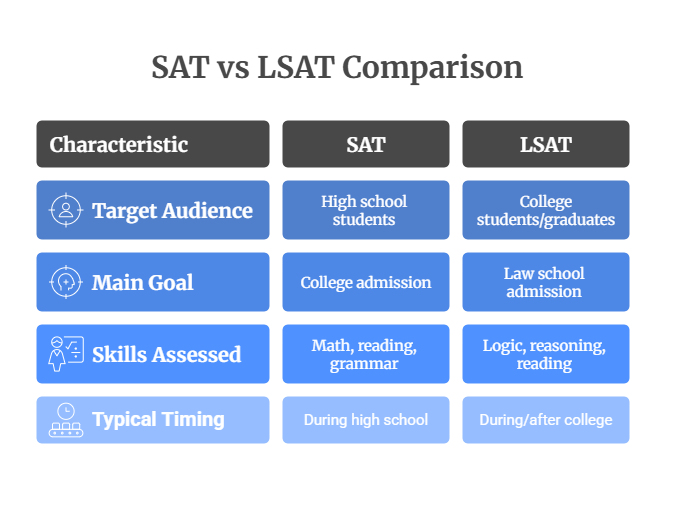 SAT vs LSAT Comparison

| Characteristic | SAT | LSAT |
|---|---|---|
| Target Audience | High school students | College students/graduates |
| Main Goal | College admission | Law school admission |
| Skills Assessed | Math, reading, grammar | Logic, reasoning, reading |
| Typical Timing | During high school | During/after college |